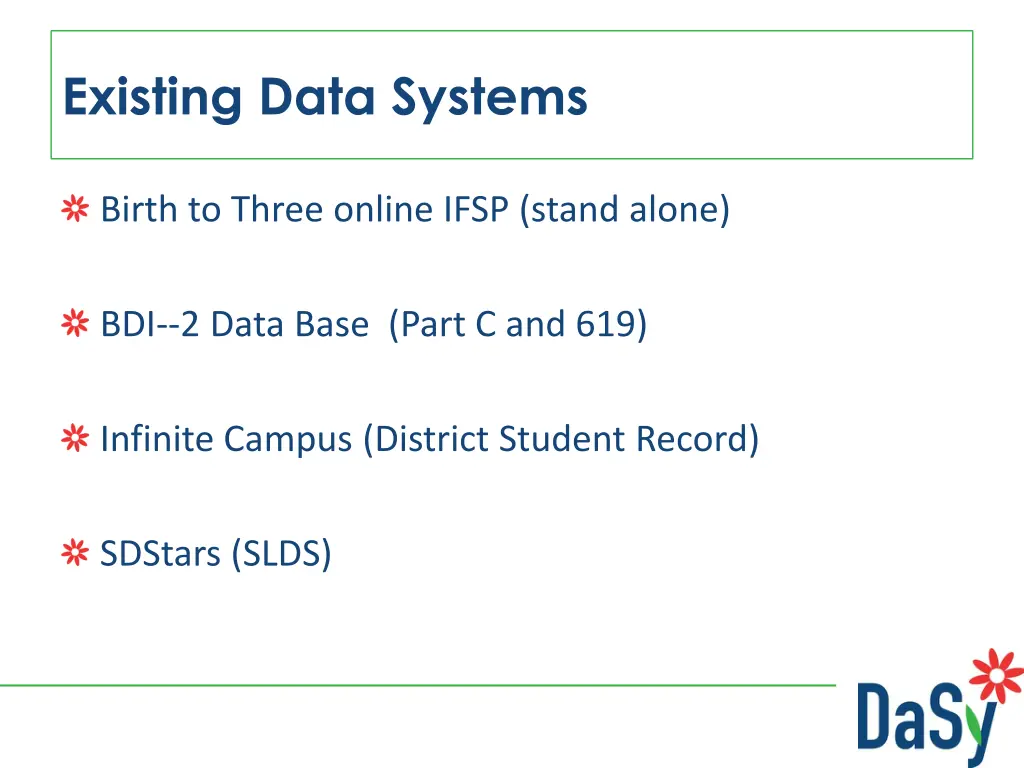 Existing Data Systems

Birth to Three online IFSP (stand alone)

BDI--2 Data Base (Part C and 619)

Infinite Campus (District Student Record)

SDStars (SLDS)

DaSy